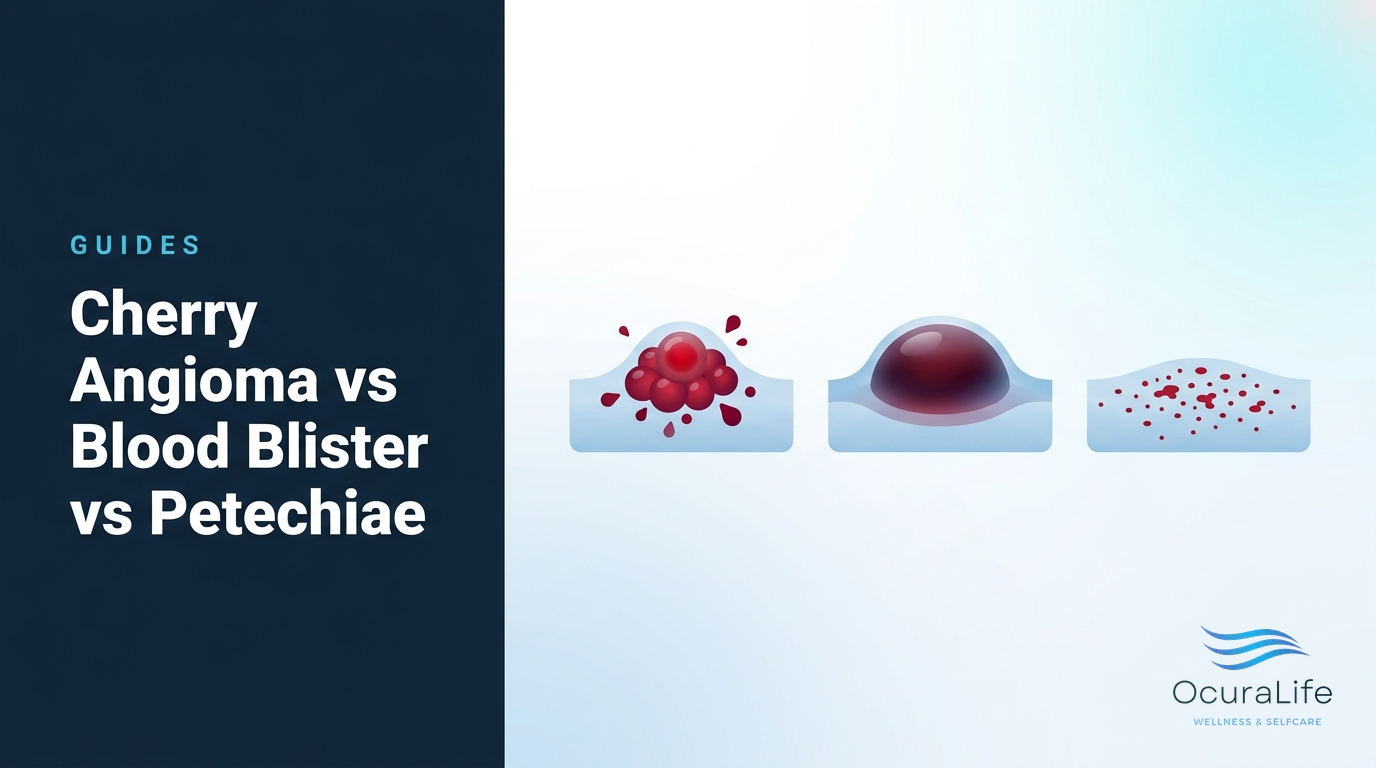 GUIDES

Cherry Angioma vs Blood Blister vs Petechiae

OcuraLife
WELLNESS & SELFCARE